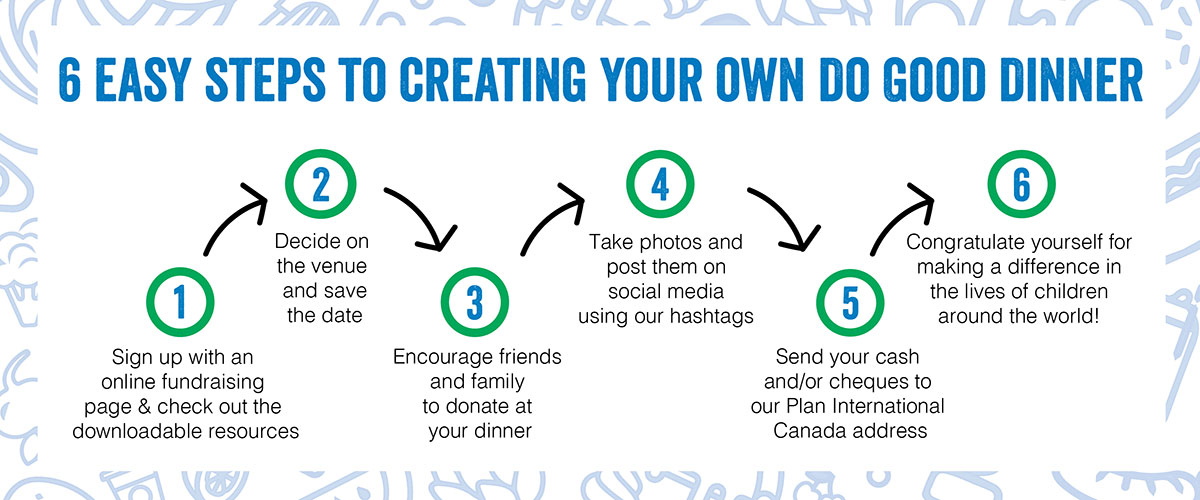 6 EASY STEPS TO CREATING YOUR OWN DO GOOD DINNER

1
Sign up with an online fundraising page & check out the downloadable resources

2
Decide on the venue and save the date

3
Encourage friends and family to donate at your dinner

4
Take photos and post them on social media using our hashtags

5
Send your cash and/or cheques to our Plan International Canada address

6
Congratulate yourself for making a difference in the lives of children around the world!